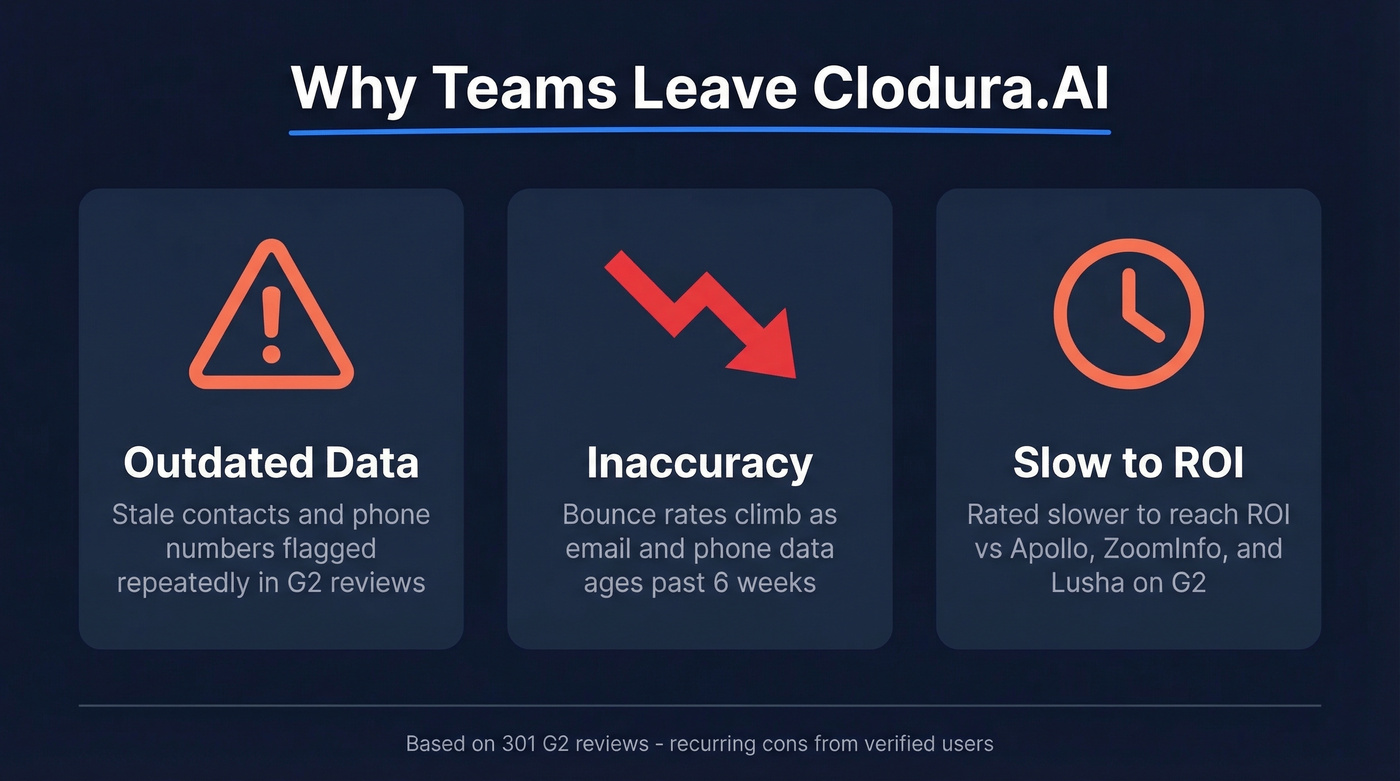 Why Teams Leave Clodura.AI

Outdated Data
Stale contacts and phone numbers flagged repeatedly in G2 reviews

Inaccuracy
Bounce rates climb as email and phone data ages past 6 weeks

Slow to ROI
Rated slower to reach ROI vs Apollo, ZoomInfo, and Lusha on G2

Based on 301 G2 reviews - recurring cons from verified users